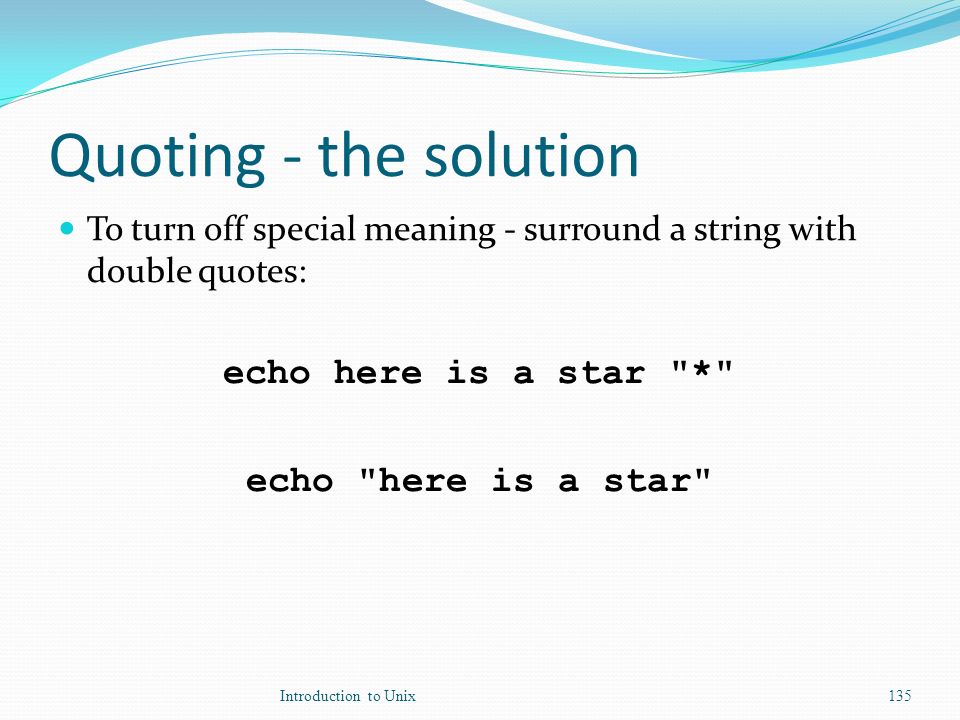 Quoting - the solution

To turn off special meaning - surround a string with double quotes:

echo here is a star "*"

echo "here is a star"

Introduction to Unix

135